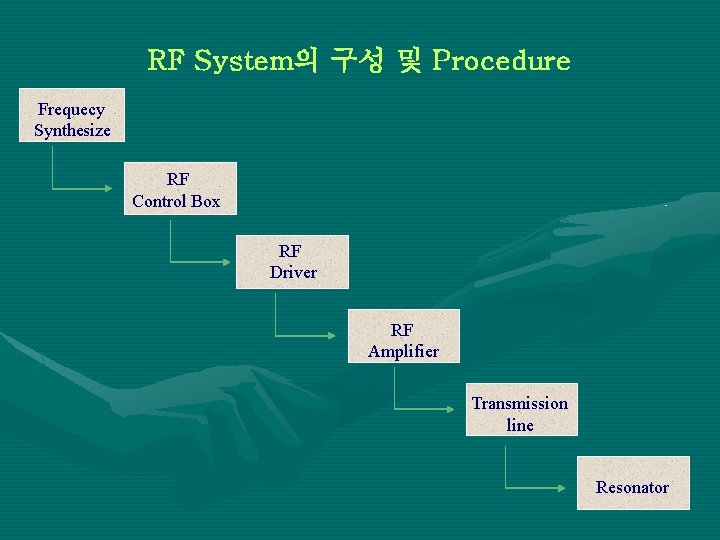 RF System의 구성 및 Procedure

Frequecy Synthesize

RF Control Box

RF Driver

RF Amplifier

Transmission line

Resonator